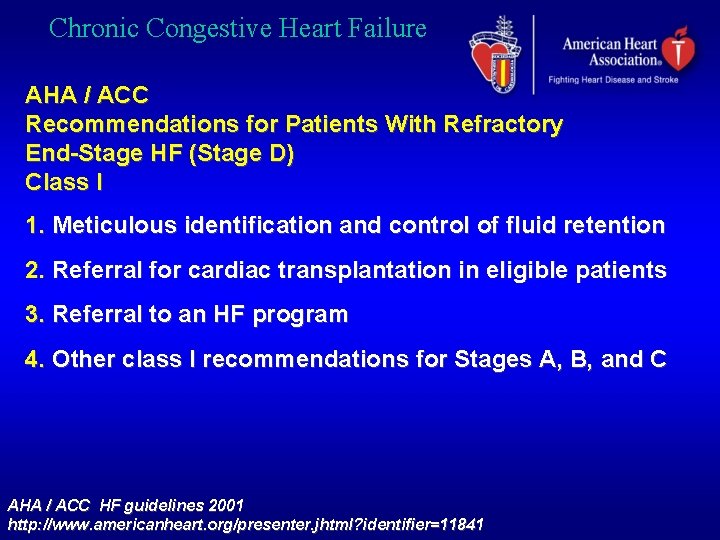 Chronic Congestive Heart Failure

American Heart Association®
Fighting Heart Disease and Stroke

AHA / ACC
Recommendations for Patients With Refractory End-Stage HF (Stage D)
Class I

1. Meticulous identification and control of fluid retention

2. Referral for cardiac transplantation in eligible patients

3. Referral to an HF program

4. Other class I recommendations for Stages A, B, and C

AHA / ACC HF guidelines 2001
http://www.americanheart.org/presenter.jhtml?identifier=11841